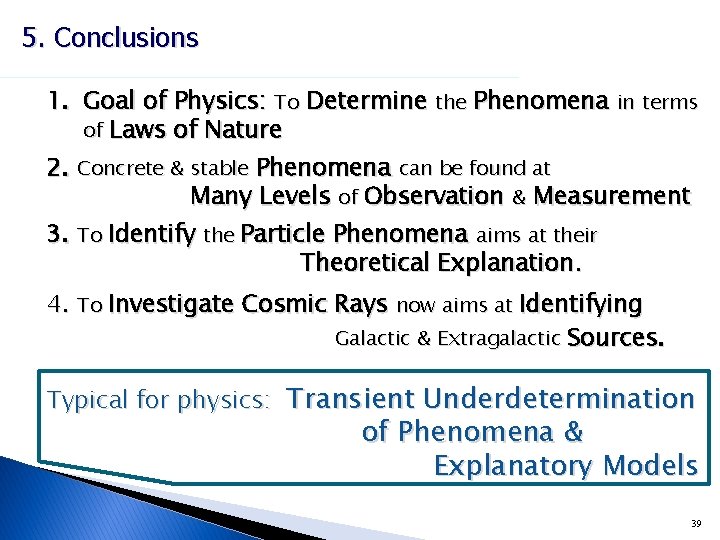 5. Conclusions

1. Goal of Physics: To Determine the Phenomena in terms of Laws of Nature

2. Concrete & stable Phenomena can be found at Many Levels of Observation & Measurement

3. To Identify the Particle Phenomena aims at their Theoretical Explanation.

4. To Investigate Cosmic Rays now aims at Identifying Galactic & Extragalactic Sources.

Typical for physics: Transient Underdetermination of Phenomena & Explanatory Models

39